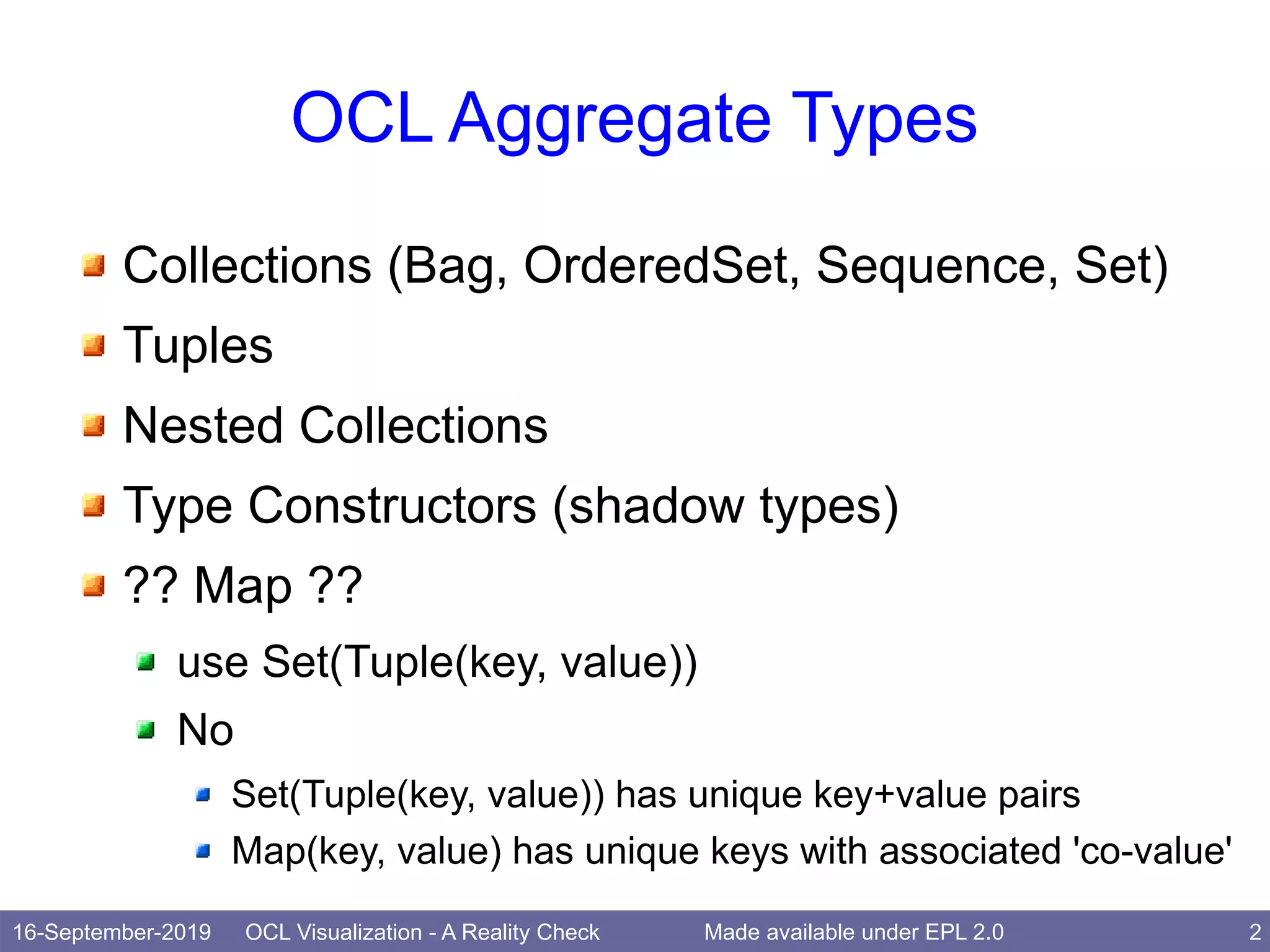 OCL Aggregate Types

Collections (Bag, OrderedSet, Sequence, Set)

Tuples

Nested Collections

Type Constructors (shadow types)

?? Map ??

use Set(Tuple(key, value))

No

Set(Tuple(key, value)) has unique key+value pairs

Map(key, value) has unique keys with associated 'co-value'

16-September-2019 OCL Visualization - A Reality Check Made available under EPL 2.0 2